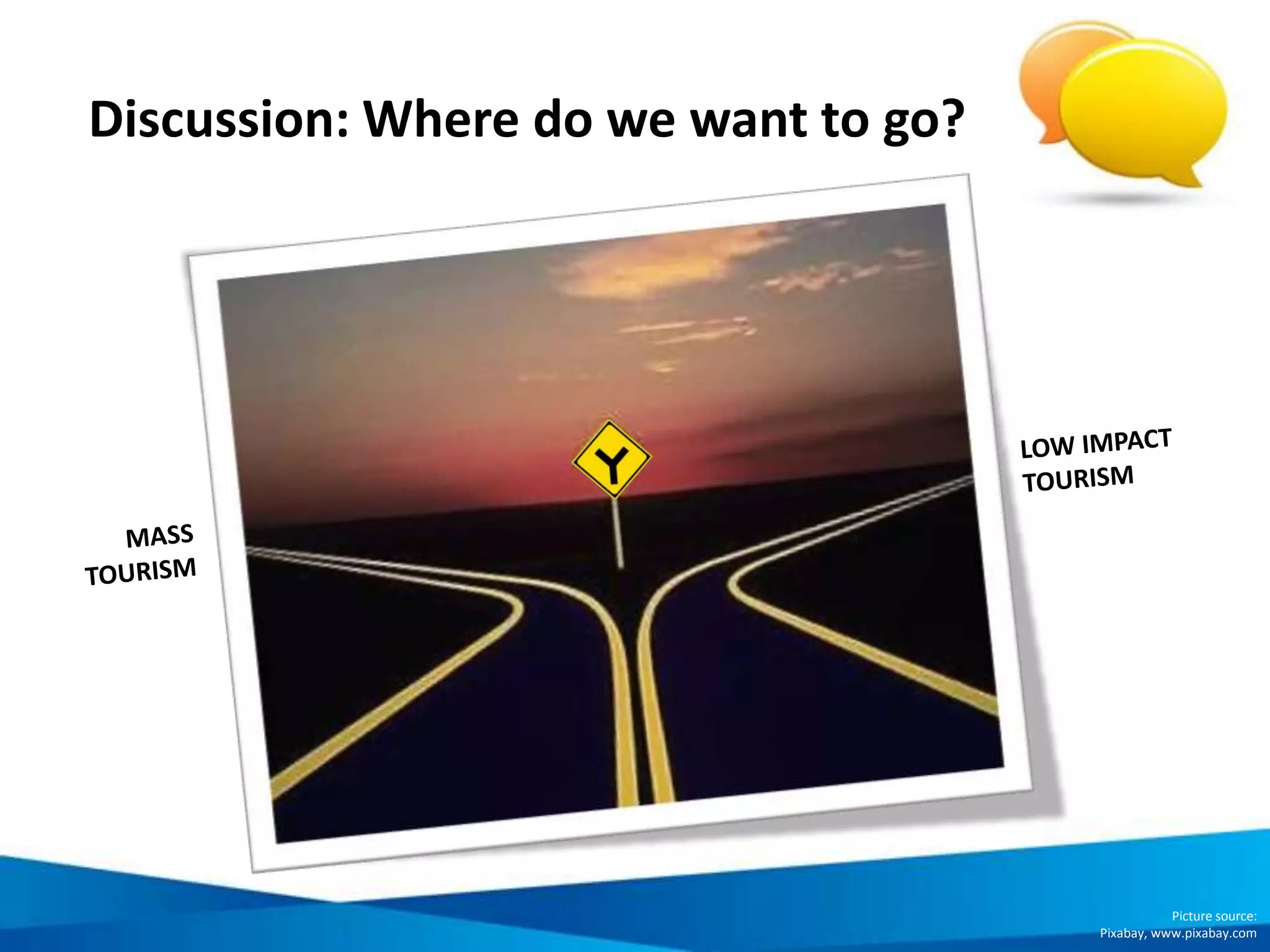 Discussion: Where do we want to go?

MASS TOURISM

LOW IMPACT TOURISM

Picture source:
Pixabay, www.pixabay.com